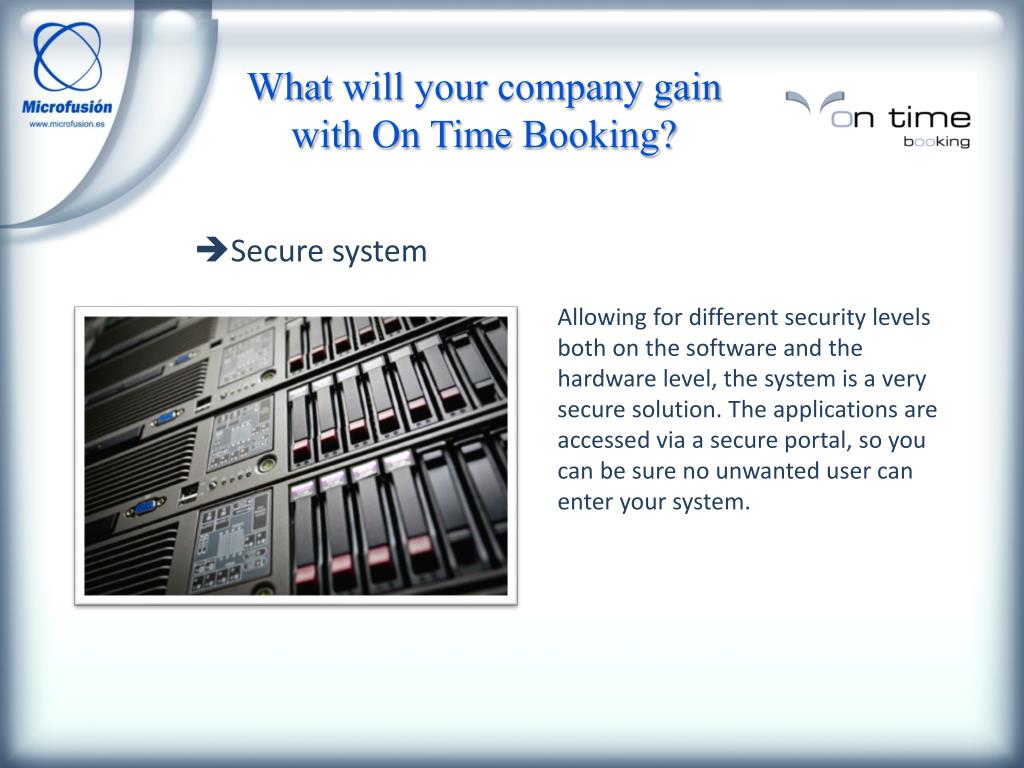 Microfusión
www.microfusion.es

What will your company gain with On Time Booking?

on time
booking

➔Secure system

Allowing for different security levels both on the software and the hardware level, the system is a very secure solution. The applications are accessed via a secure portal, so you can be sure no unwanted user can enter your system.